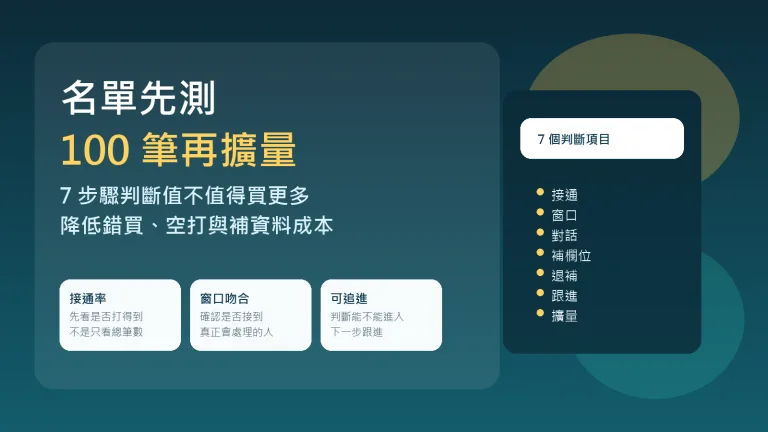 名單先測
100 筆再擴量

7 步驟判斷值不值得買更多
降低錯買、空打與補資料成本

接通率
先看是否打得到
不是只看總筆數

窗口吻合
確認是否接到
真正會處理的人

可追進
判斷能不能進入
下一步跟進

7 個判斷項目

接通
窗口
對話
補欄位
退補
跟進
擴量